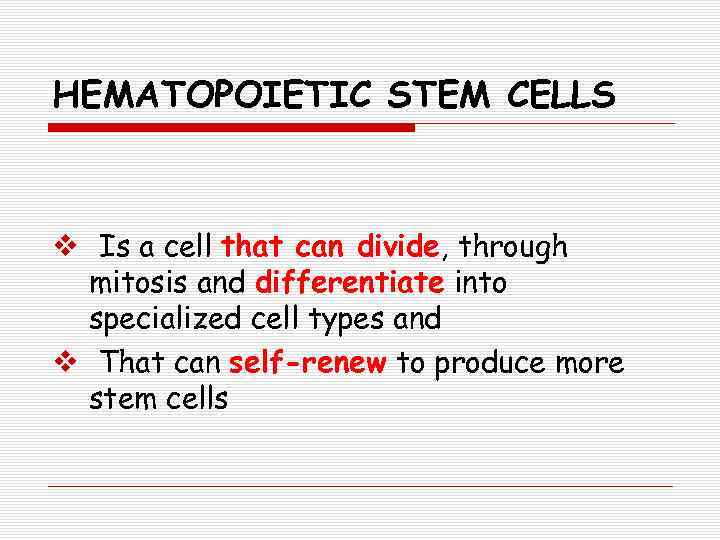 HEMATOPOIETIC STEM CELLS

❖ Is a cell that can divide, through mitosis and differentiate into specialized cell types and

❖ That can self-renew to produce more stem cells